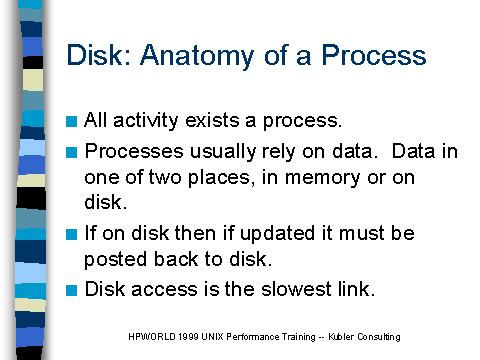 Disk: Anatomy of a Process

■ All activity exists a process.
■ Processes usually rely on data. Data in one of two places, in memory or on disk.
■ If on disk then if updated it must be posted back to disk.
■ Disk access is the slowest link.

HPWORLD 1999 UNIX Performance Training -- Kubler Consulting